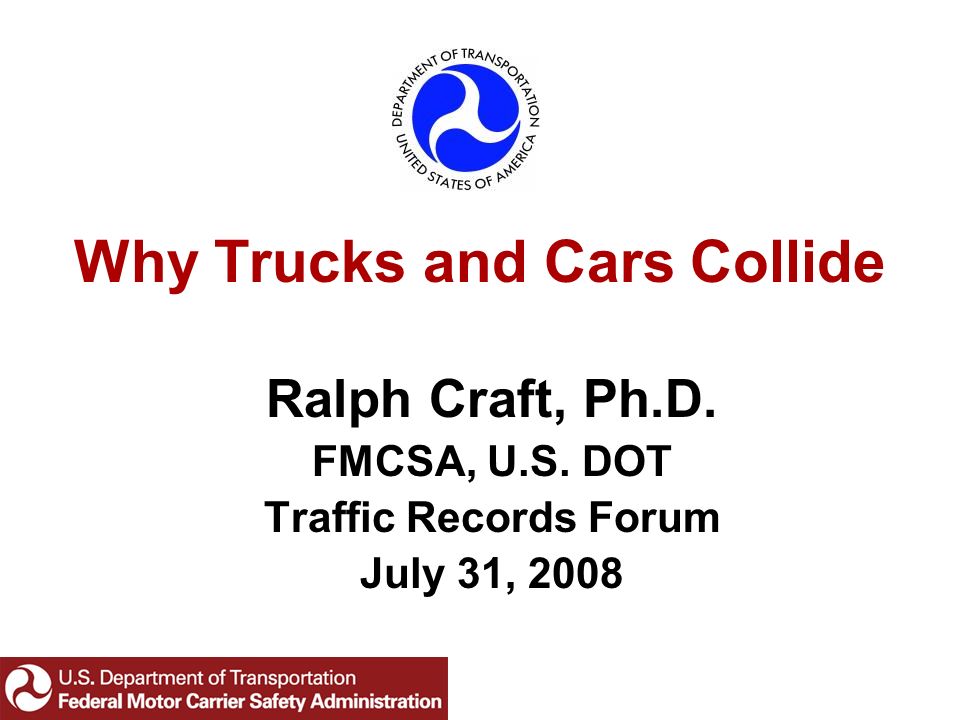 DEPARTMENT OF TRANSPORTATION
UNITED STATES OF AMERICA

Why Trucks and Cars Collide

Ralph Craft, Ph.D.
FMCSA, U.S. DOT
Traffic Records Forum
July 31, 2008

U.S. Department of Transportation
Federal Motor Carrier Safety Administration